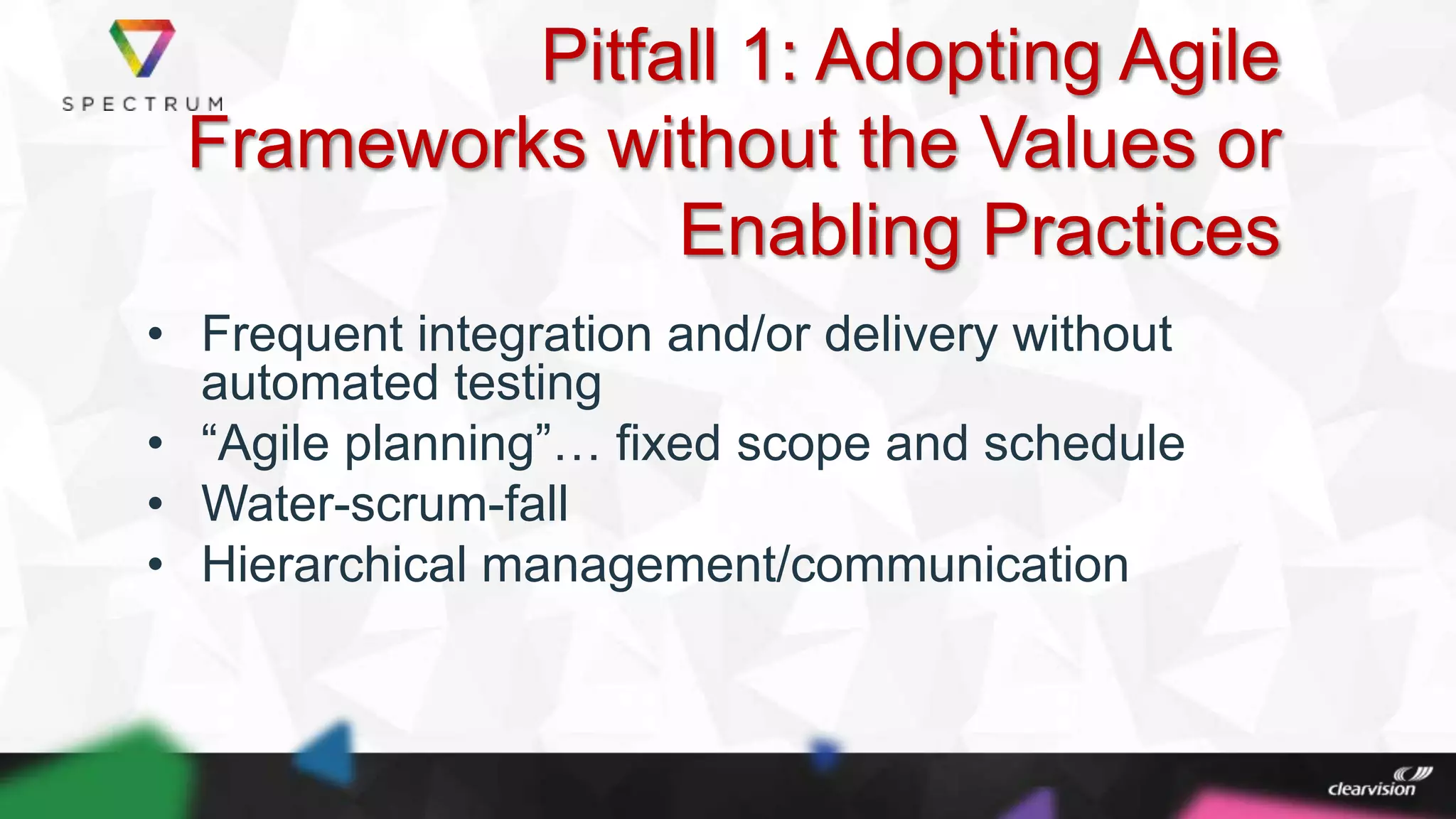 SPECTRUM

Pitfall 1: Adopting Agile Frameworks without the Values or Enabling Practices

• Frequent integration and/or delivery without automated testing
• “Agile planning”… fixed scope and schedule
• Water-scrum-fall
• Hierarchical management/communication

clearvision